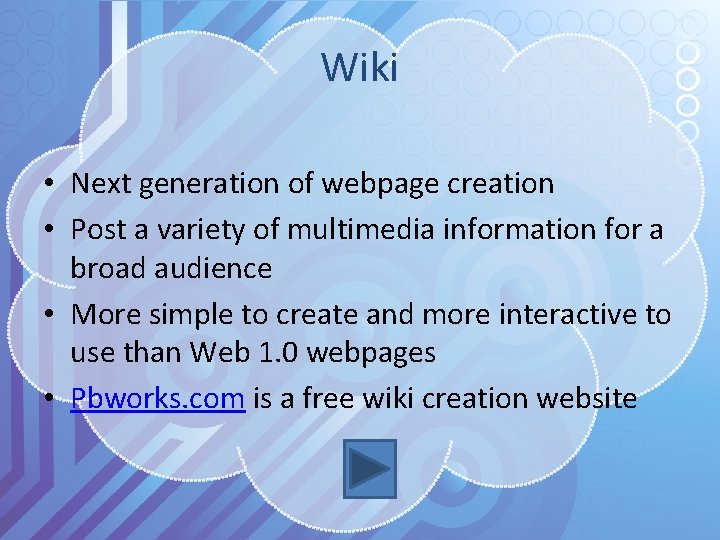 Wiki

• Next generation of webpage creation
• Post a variety of multimedia information for a broad audience
• More simple to create and more interactive to use than Web 1.0 webpages
• Pbworks.com is a free wiki creation website